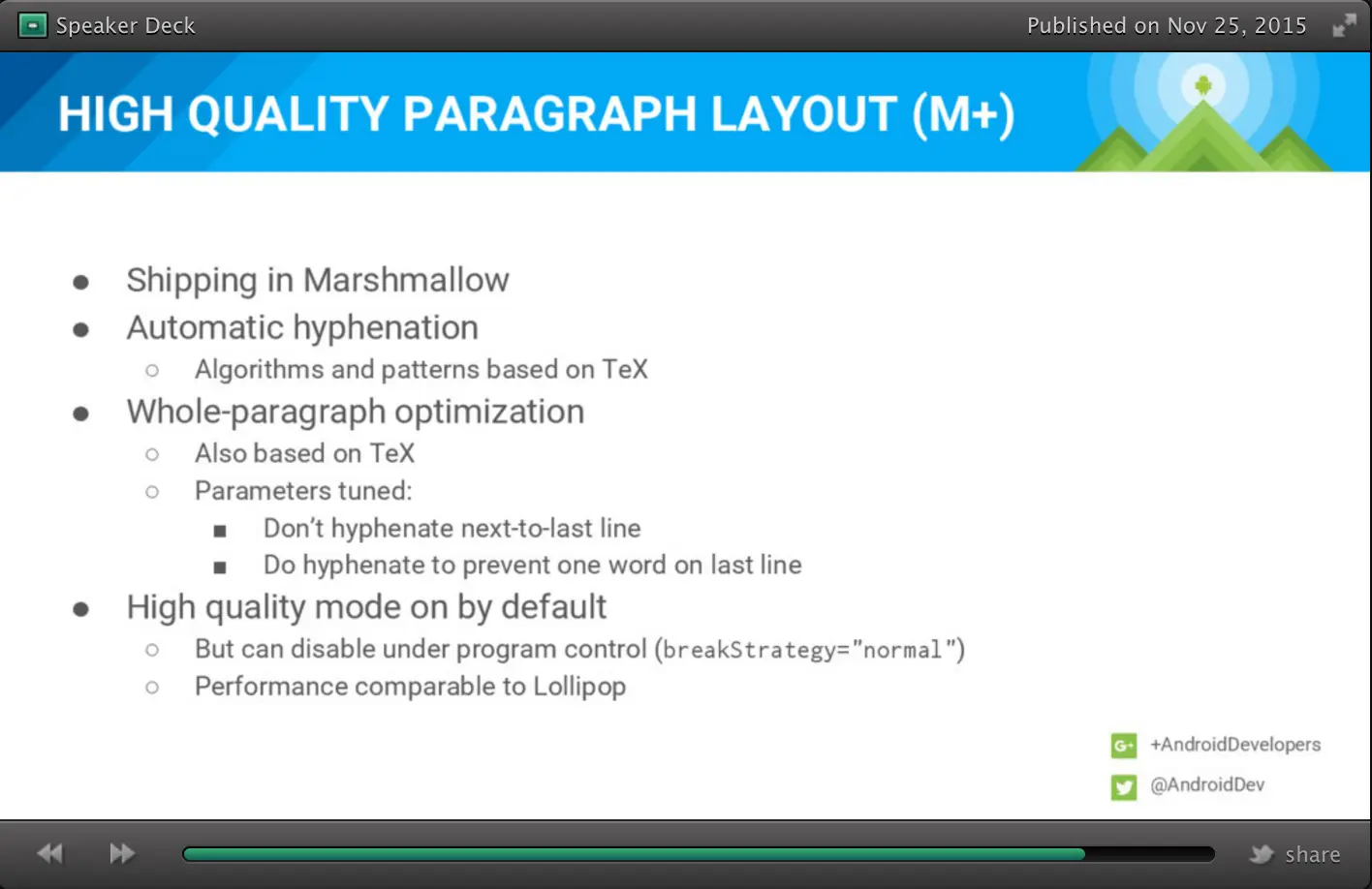 Speaker Deck

Published on Nov 25, 2015

HIGH QUALITY PARAGRAPH LAYOUT (M+)

- Shipping in Marshmallow
- Automatic hyphenation
  - Algorithms and patterns based on TeX
- Whole-paragraph optimization
  - Also based on TeX
  - Parameters tuned:
    - Don't hyphenate next-to-last line
    - Do hyphenate to prevent one word on last line
- High quality mode on by default
  - But can disable under program control (breakStrategy="normal")
  - Performance comparable to Lollipop

G+ +AndroidDevelopers

@AndroidDev

share